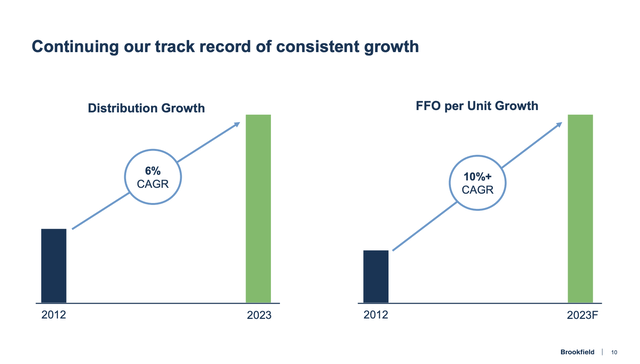 Continuing our track record of consistent growth

Distribution Growth

6%
CAGR

2012

2023

FFO per Unit Growth

10%+
CAGR

2012

2023F

Brookfield | 10